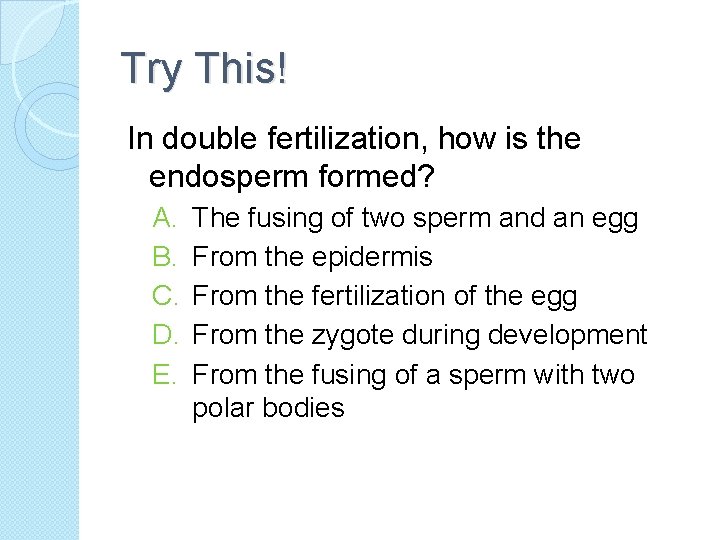 Try This!

In double fertilization, how is the endosperm formed?

A. The fusing of two sperm and an egg
B. From the epidermis
C. From the fertilization of the egg
D. From the zygote during development
E. From the fusing of a sperm with two polar bodies